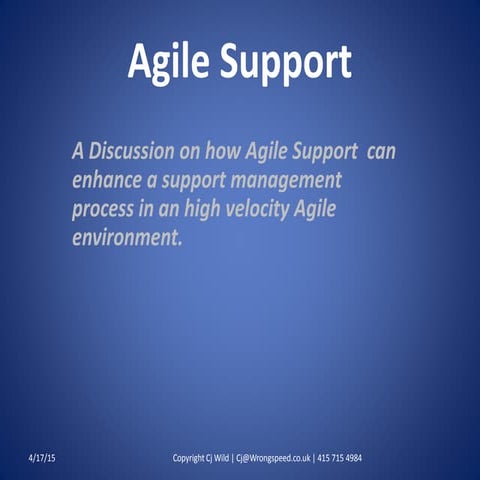 Agile Support

A Discussion on how Agile Support can enhance a support management process in an high velocity Agile environment.

4/17/15

Copyright Cj Wild | Cj@Wrongspeed.co.uk | 415 715 4984